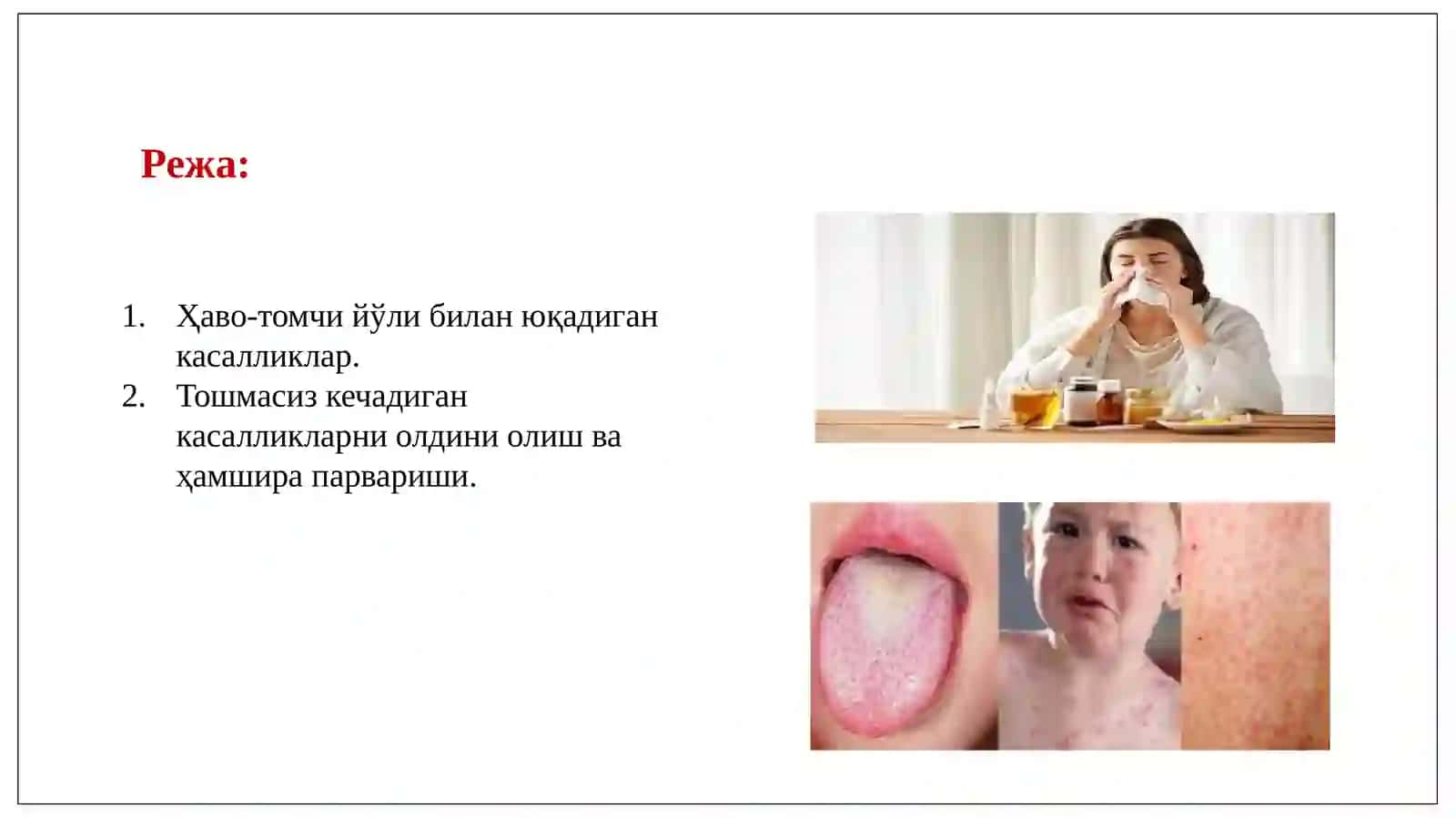 Режа:

1. Ҳаво-томчи йўли билан юқадиган касалликлар.
2. Тошмасиз кечадиган касалликларни олдини олиш ва ҳамшира парвариши.